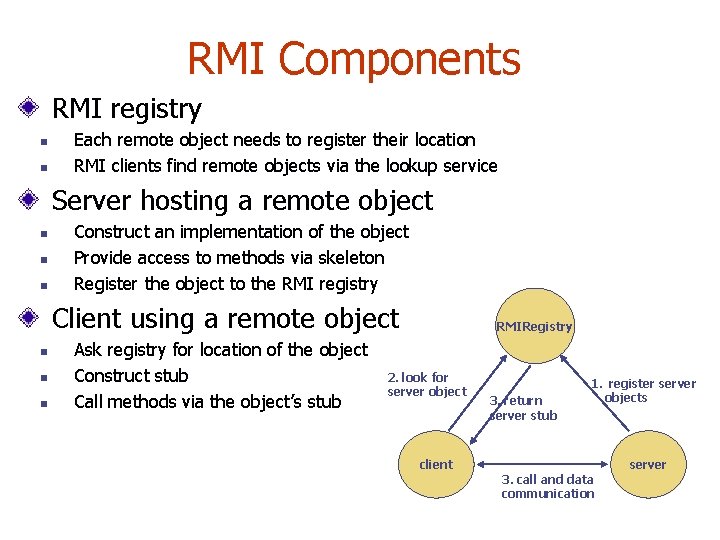 RMI Components

RMI registry

Each remote object needs to register their location

RMI clients find remote objects via the lookup service

Server hosting a remote object

Construct an implementation of the object

Provide access to methods via skeleton

Register the object to the RMI registry

Client using a remote object

Ask registry for location of the object

Construct stub

Call methods via the object's stub

RMIRegistry

2. look for server object

3. return server stub

1. register server objects

client

server

3. call and data communication